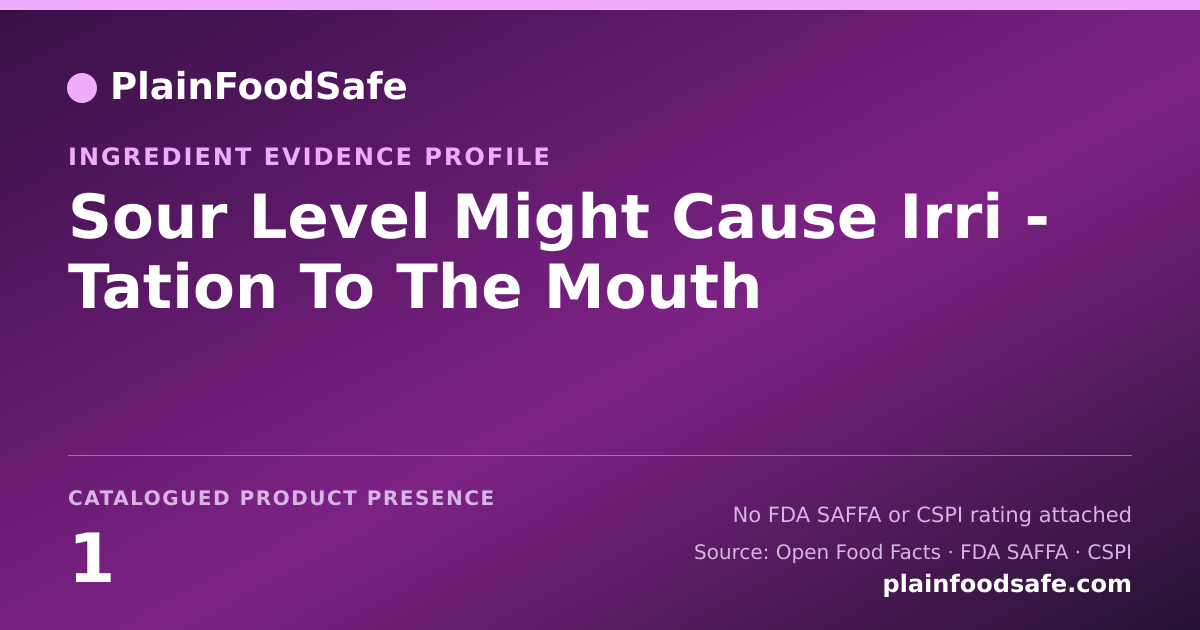 PlainFoodSafe

INGREDIENT EVIDENCE PROFILE

Sour Level Might Cause Irri - Tation To The Mouth

CATALOGUED PRODUCT PRESENCE

1

No FDA SAFFA or CSPI rating attached

Source: Open Food Facts · FDA SAFFA · CSPI

plainfoodsafe.com